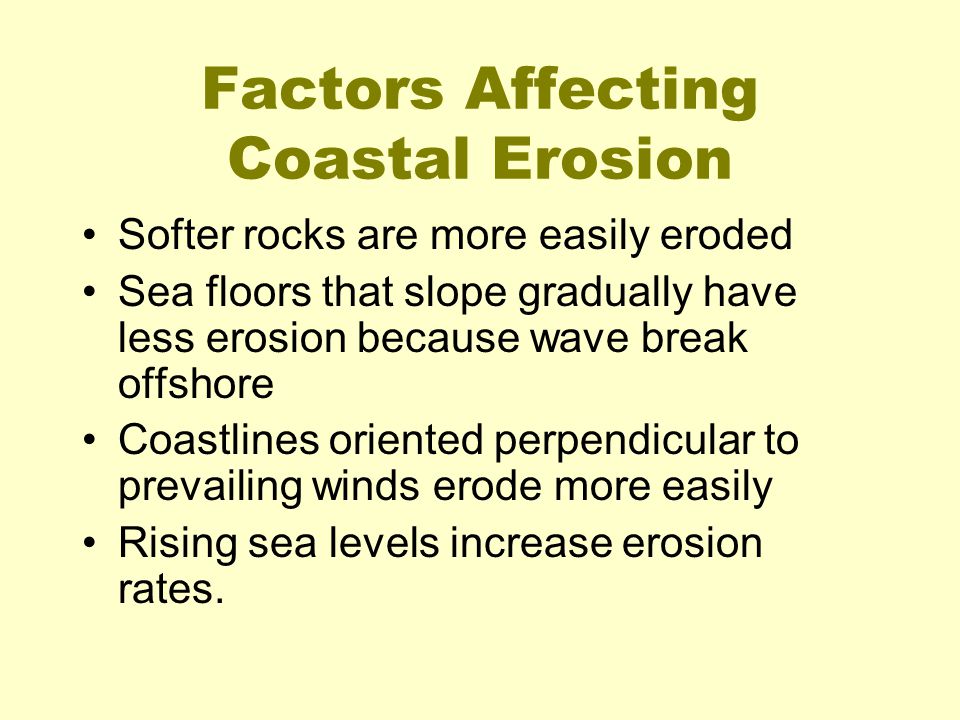 Factors Affecting Coastal Erosion

• Softer rocks are more easily eroded
• Sea floors that slope gradually have less erosion because wave break offshore
• Coastlines oriented perpendicular to prevailing winds erode more easily
• Rising sea levels increase erosion rates.